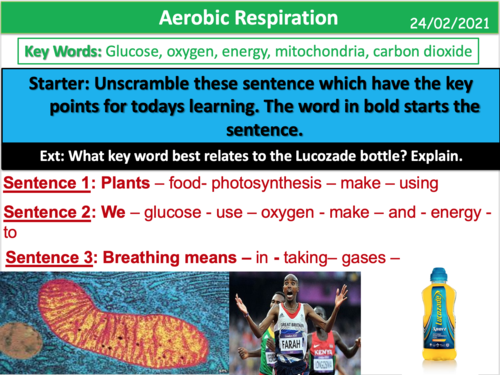 Aerobic Respiration

24/02/2021

Key Words: Glucose, oxygen, energy, mitochondria, carbon dioxide

Starter: Unscramble these sentence which have the key points for todays learning. The word in bold starts the sentence.

Ext: What key word best relates to the Lucozade bottle? Explain.

Sentence 1: Plants – food- photosynthesis – make – using

Sentence 2: We – glucose - use – oxygen - make – and - energy - to

Sentence 3: Breathing means – in - taking– gases –

GREAT BRITAIN
FARAH

KENYA

Lucozade